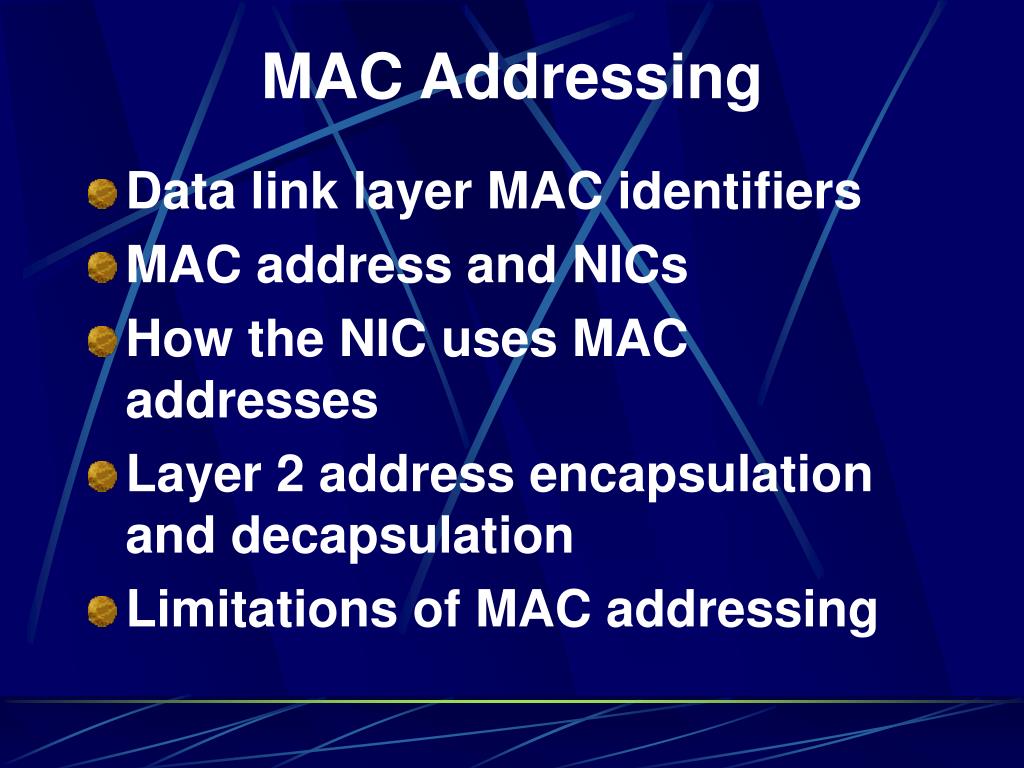 MAC Addressing

Data link layer MAC identifiers
MAC address and NICs
How the NIC uses MAC addresses
Layer 2 address encapsulation and decapsulation
Limitations of MAC addressing